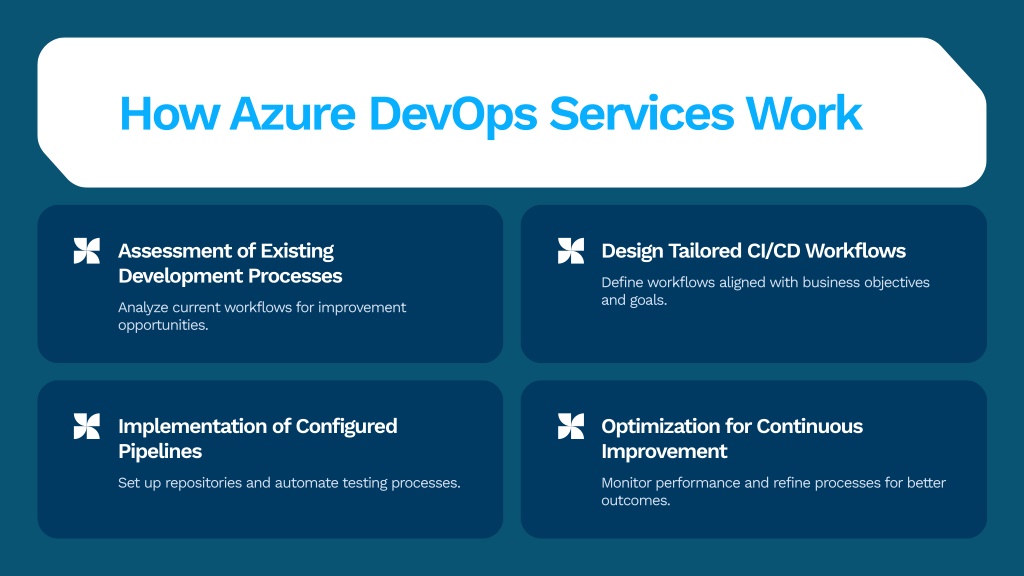 How Azure DevOps Services Work

Assessment of Existing Development Processes

Analyze current workflows for improvement opportunities.

Design Tailored CI/CD Workflows

Define workflows aligned with business objectives and goals.

Implementation of Configured Pipelines

Set up repositories and automate testing processes.

Optimization for Continuous Improvement

Monitor performance and refine processes for better outcomes.